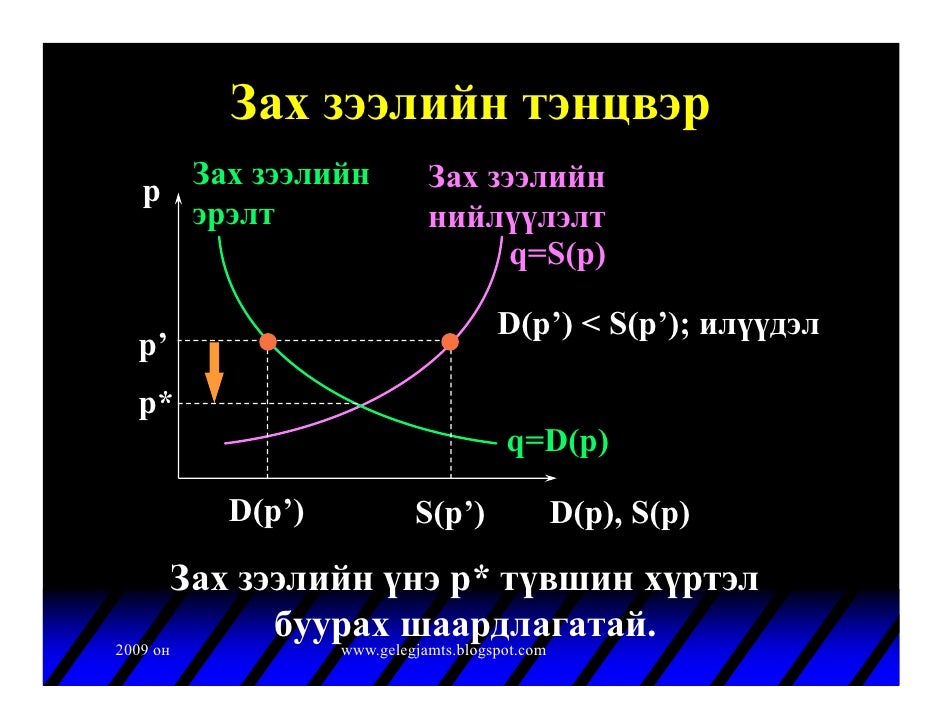 Зах зээлийн тэнцвэр

p

Зах зээлийн эрэлт

Зах зээлийн нийлүүлэлт

q=S(p)

D(p') < S(p'); илүүдэл

p'

p*

q=D(p)

D(p')

S(p')

D(p), S(p)

Зах зээлийн үнэ p* түвшин хүртэл буурах шаардлагатай.

2009 он

www.gelegjamts.blogspot.com